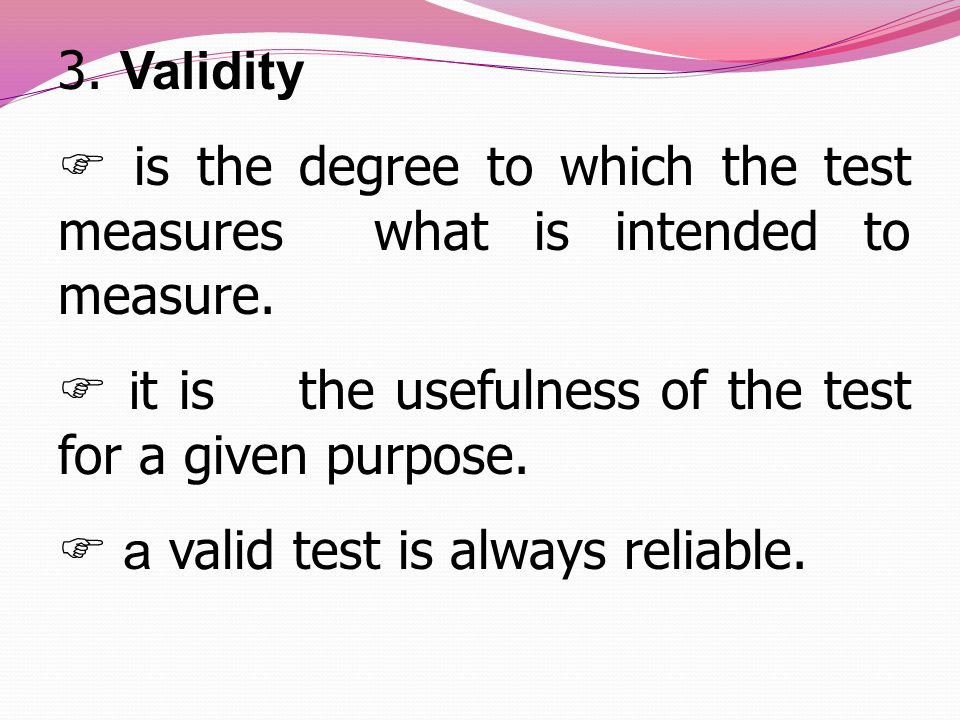 3. Validity

☞ is the degree to which the test measures what is intended to measure.

☞ it is the usefulness of the test for a given purpose.

☞ a valid test is always reliable.